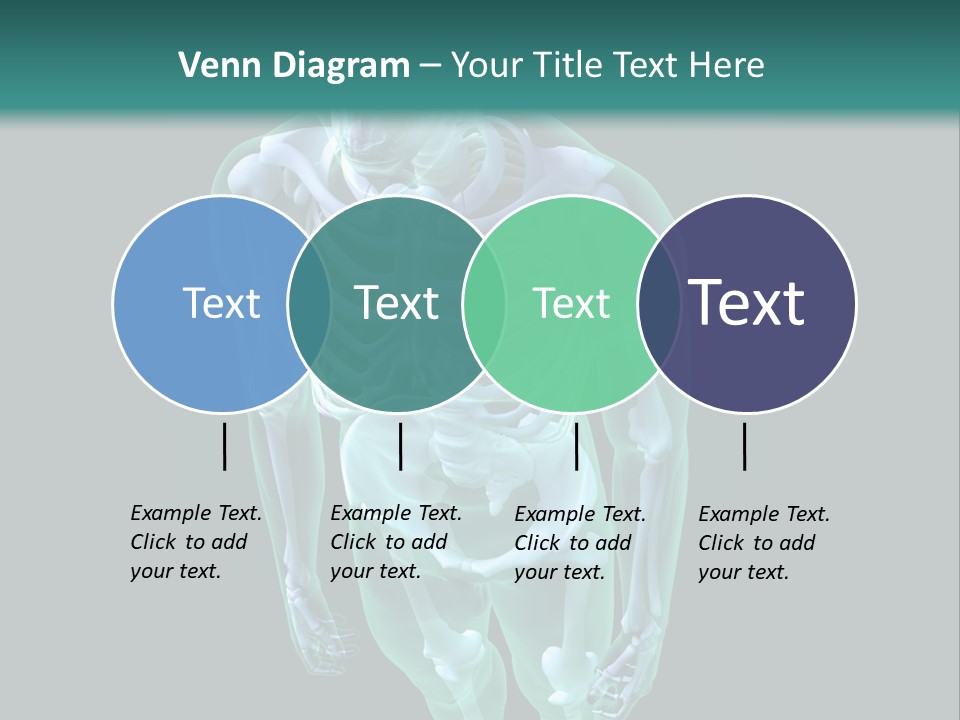 Venn Diagram – Your Title Text Here

Text

Text

Text

Text

Example Text. Click to add your text.

Example Text. Click to add your text.

Example Text. Click to add your text.

Example Text. Click to add your text.